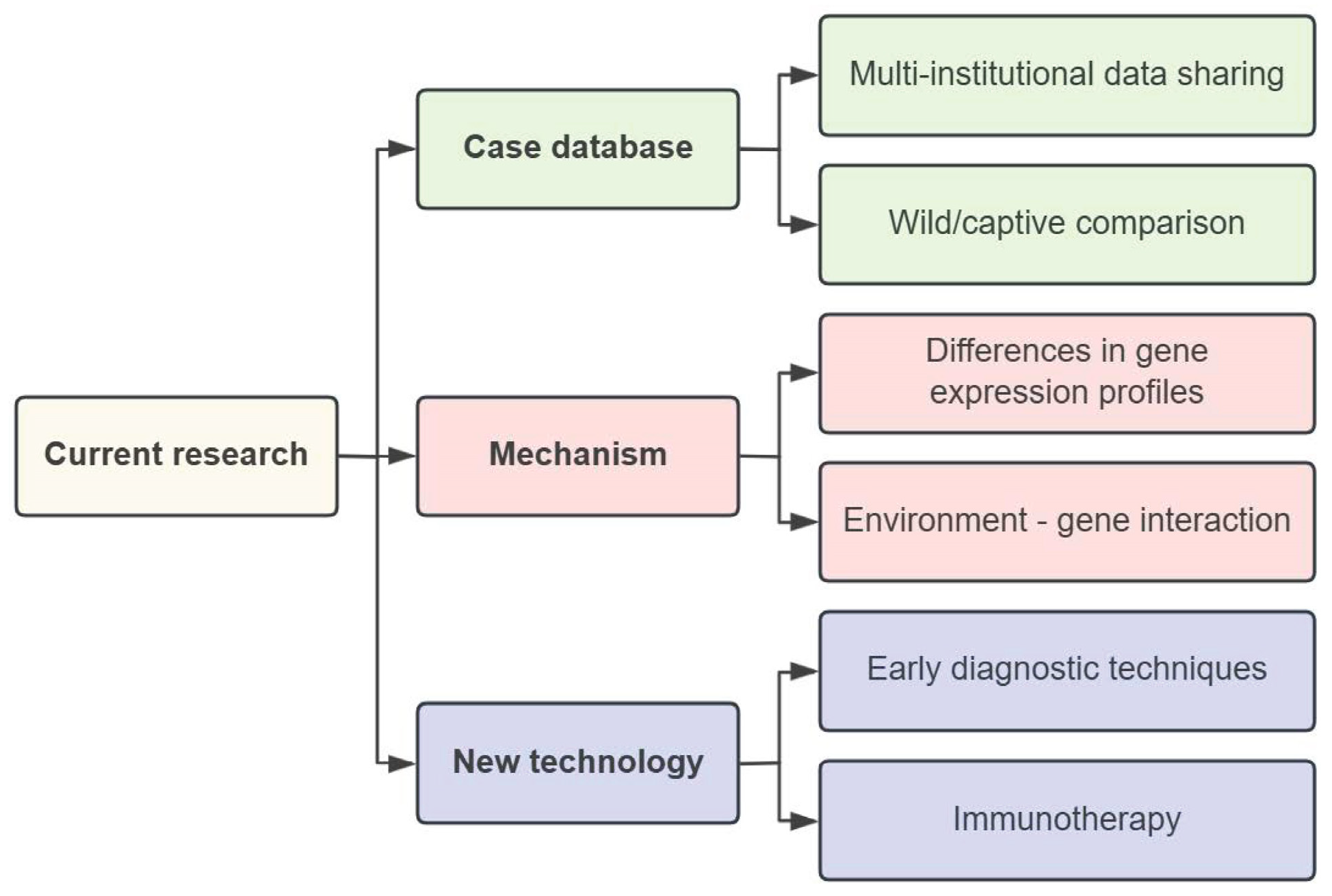 Current research

Case database

Multi-institutional data sharing

Wild/captive comparison

Mechanism

Differences in gene expression profiles

Environment - gene interaction

New technology

Early diagnostic techniques

Immunotherapy